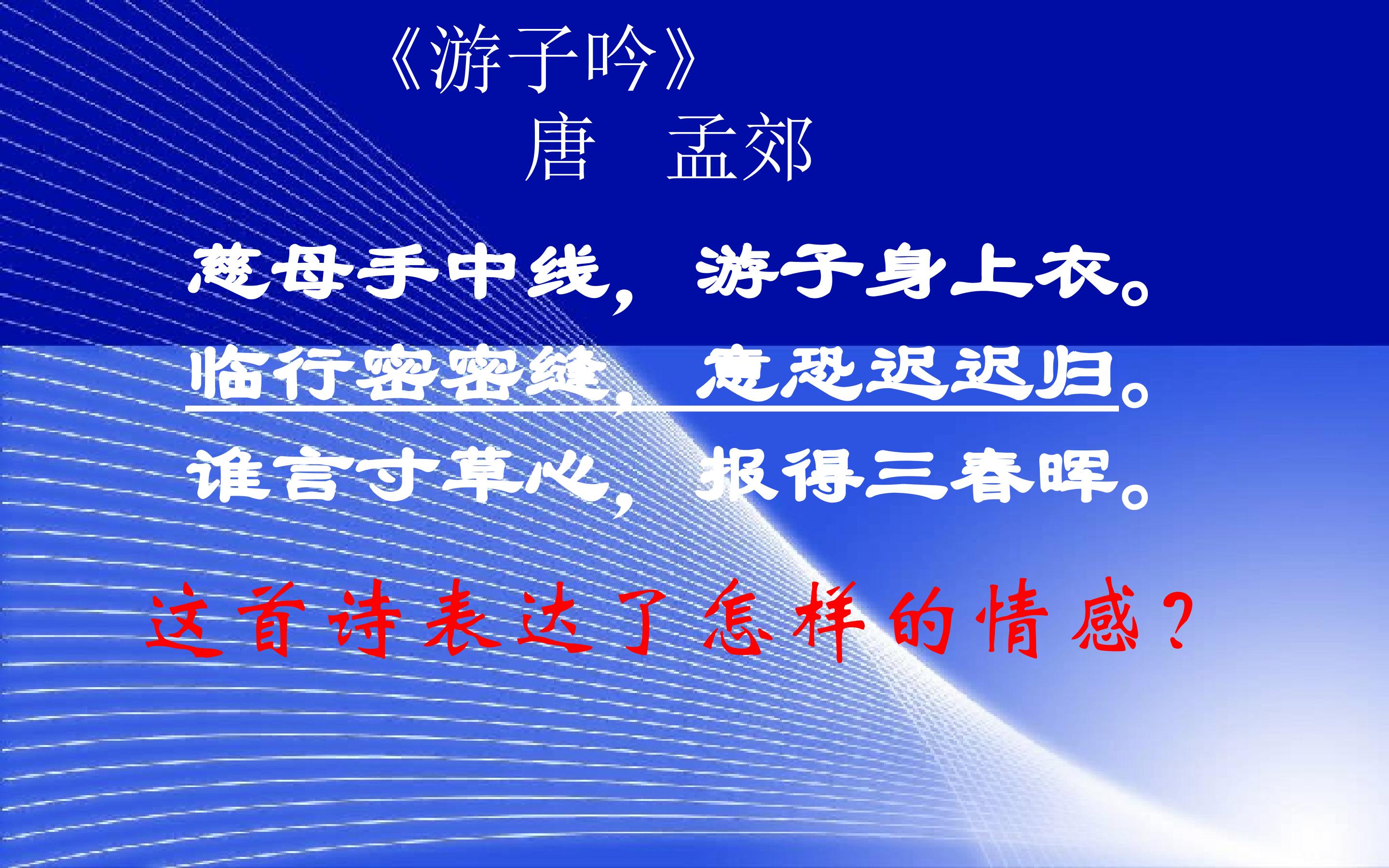 《游子吟》
唐　孟郊

慈母手中线，游子身上衣。
临行密密缝，意恐迟迟归。
谁言寸草心，报得三春晖。

这首诗表达了怎样的情感？